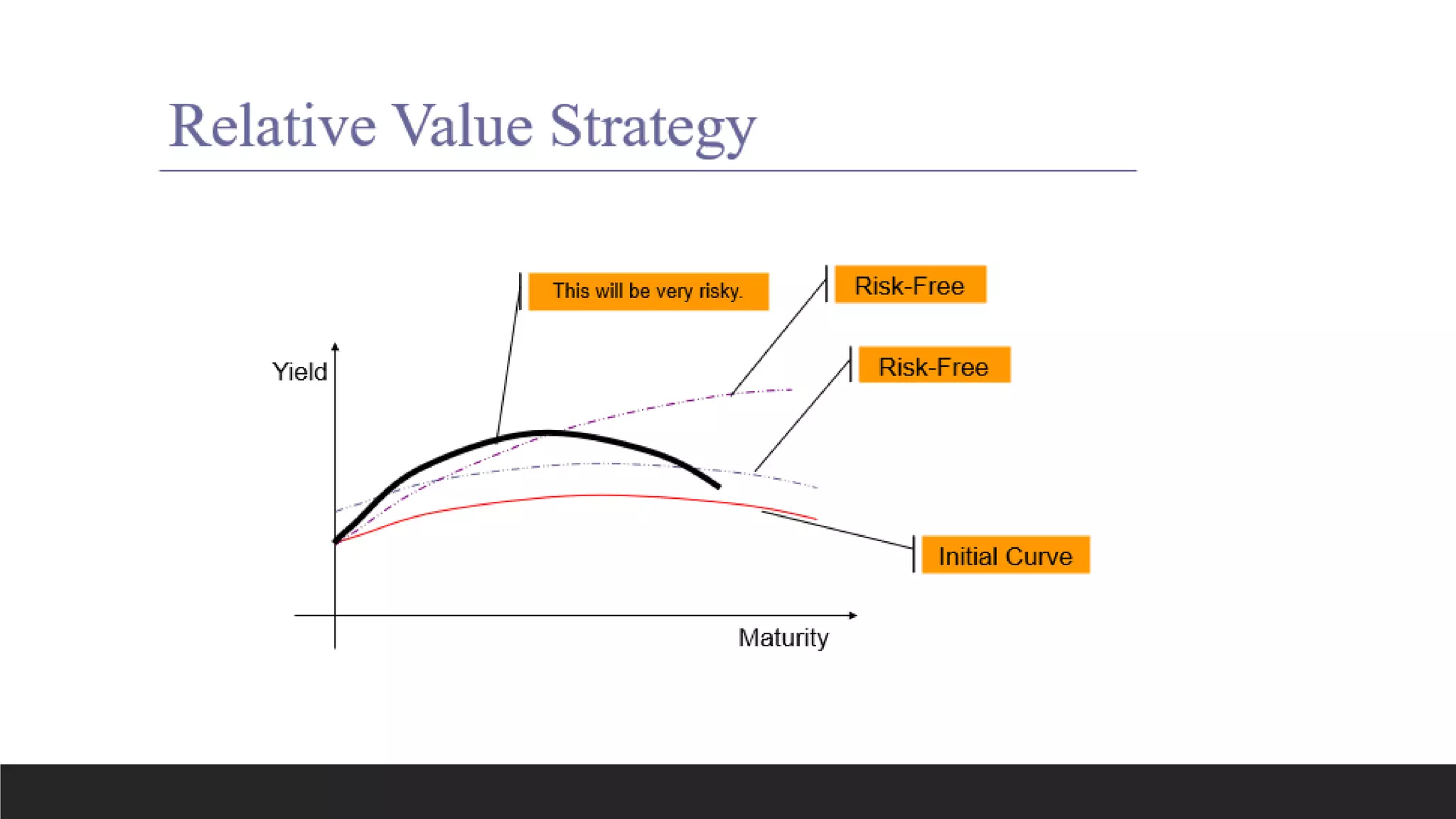 Relative Value Strategy

This will be very risky.

Risk-Free

Risk-Free

Yield

Initial Curve

Maturity